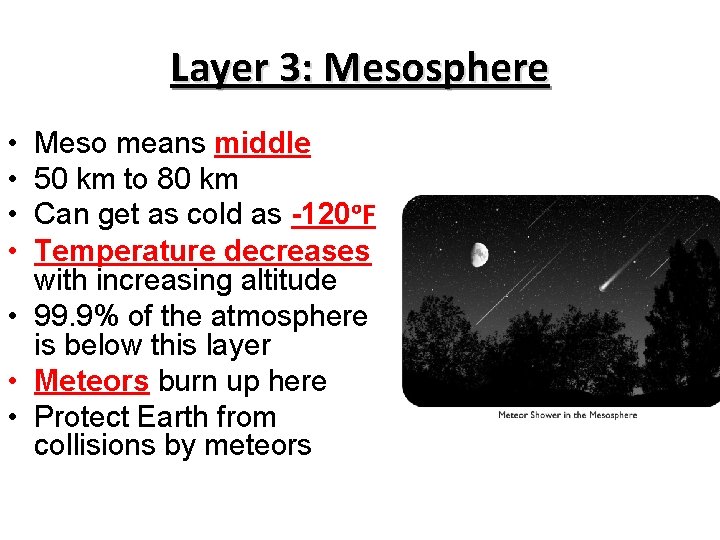 Layer 3: Mesosphere

• Meso means middle
• 50 km to 80 km
• Can get as cold as -120ºF
• Temperature decreases with increasing altitude
• 99.9% of the atmosphere is below this layer
• Meteors burn up here
• Protect Earth from collisions by meteors

Meteor Shower in the Mesosphere